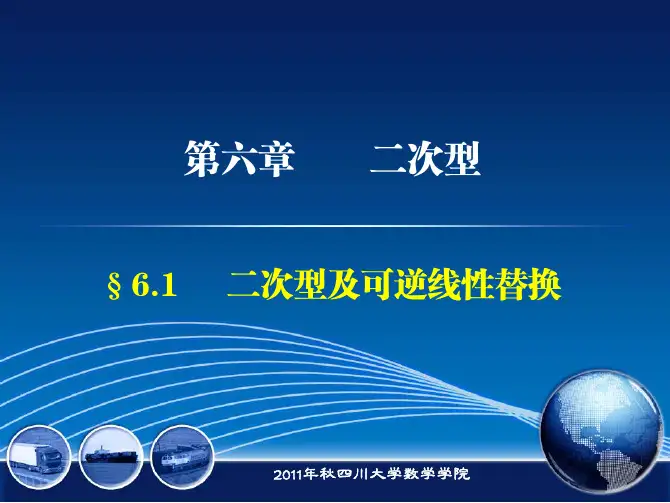 第六章　　二次型

§ 6.1　二次型及可逆线性替换

2011年秋四川大学数学学院